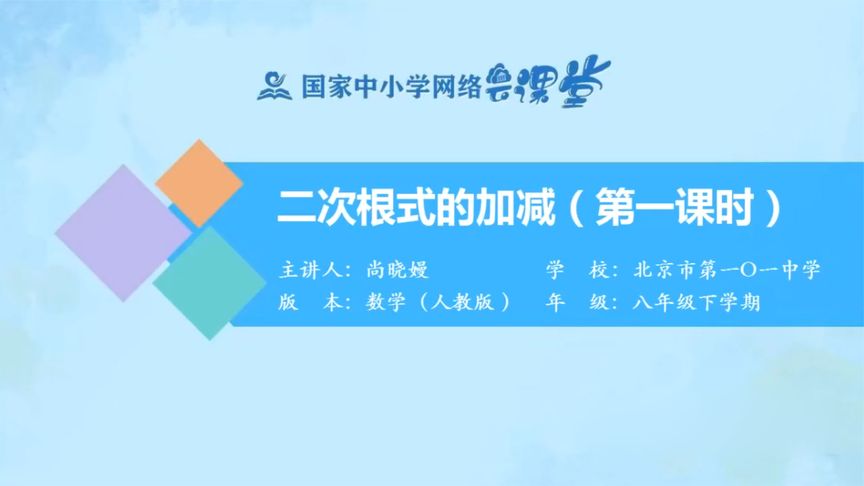 国家中小学网络云课堂

二次根式的加减（第一课时）

主讲人：尚晓嫚

版　本：数学（人教版）

学　校：北京市第一〇一中学

年　级：八年级下学期